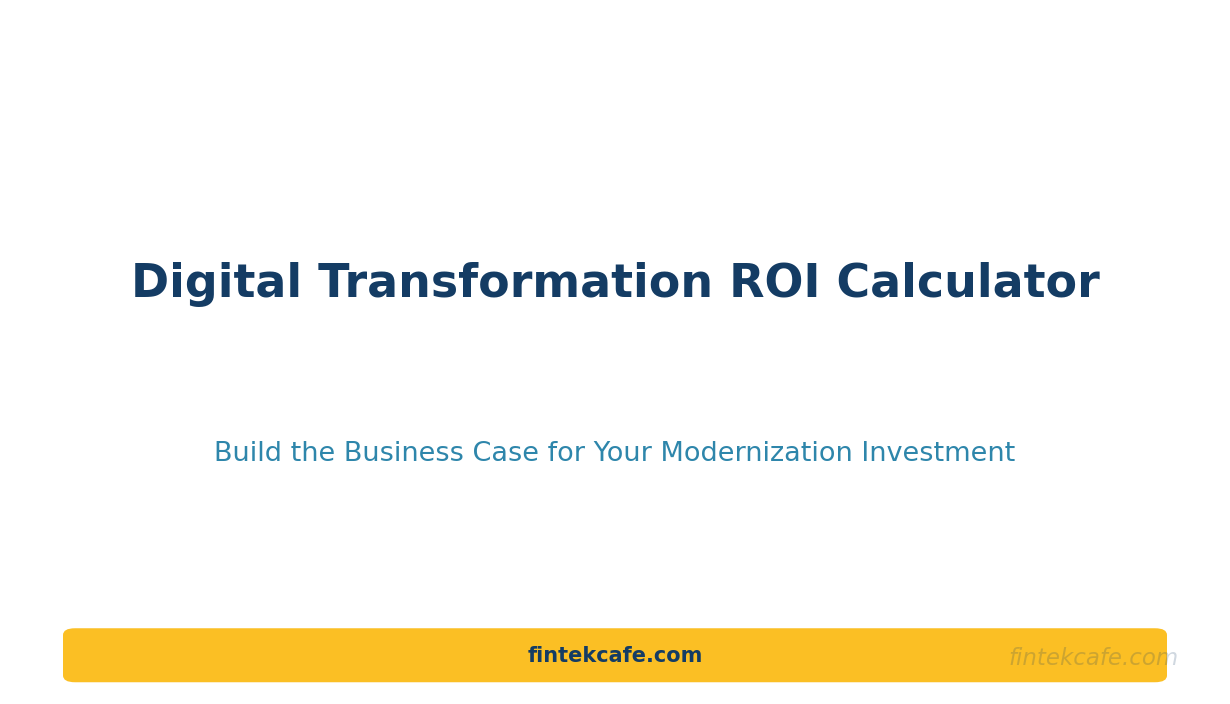 Digital Transformation ROI Calculator

Build the Business Case for Your Modernization Investment

fintekcafe.com

fintekcafe.com